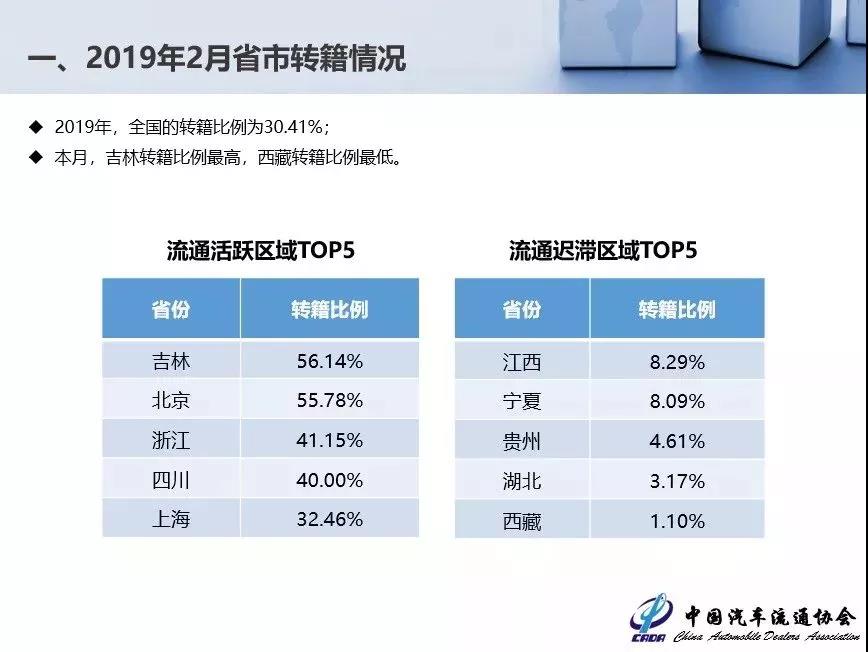 一、2019年2月省市转籍情况

◆ 2019年，全国的转籍比例为30.41%；
◆ 本月，吉林转籍比例最高，西藏转籍比例最低。

流通活跃区域TOP5

| 省份 | 转籍比例 |
|---|---|
| 吉林 | 56.14% |
| 北京 | 55.78% |
| 浙江 | 41.15% |
| 四川 | 40.00% |
| 上海 | 32.46% |

流通迟滞区域TOP5

| 省份 | 转籍比例 |
|---|---|
| 江西 | 8.29% |
| 宁夏 | 8.09% |
| 贵州 | 4.61% |
| 湖北 | 3.17% |
| 西藏 | 1.10% |

CADA 中国汽车流通协会 China Automobile Dealers Association